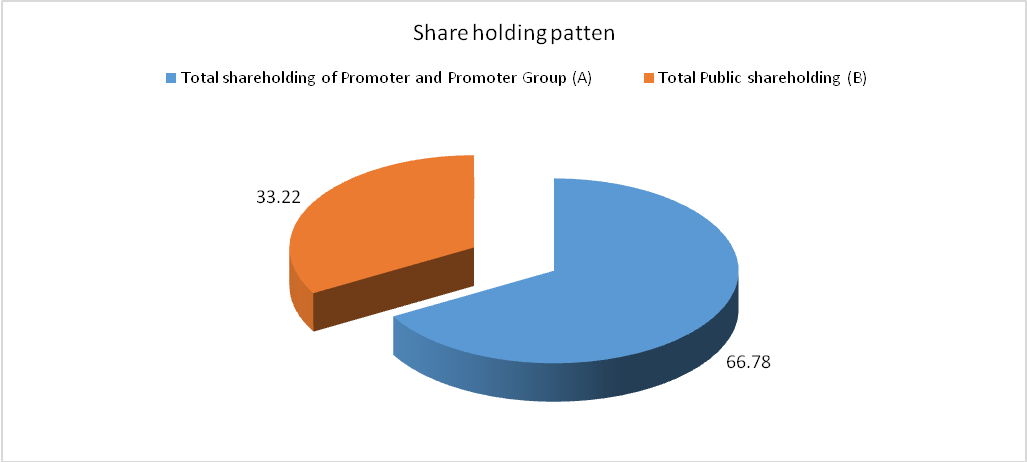 Share holding patten

Total shareholding of Promoter and Promoter Group (A)
Total Public shareholding (B)

33.22

66.78